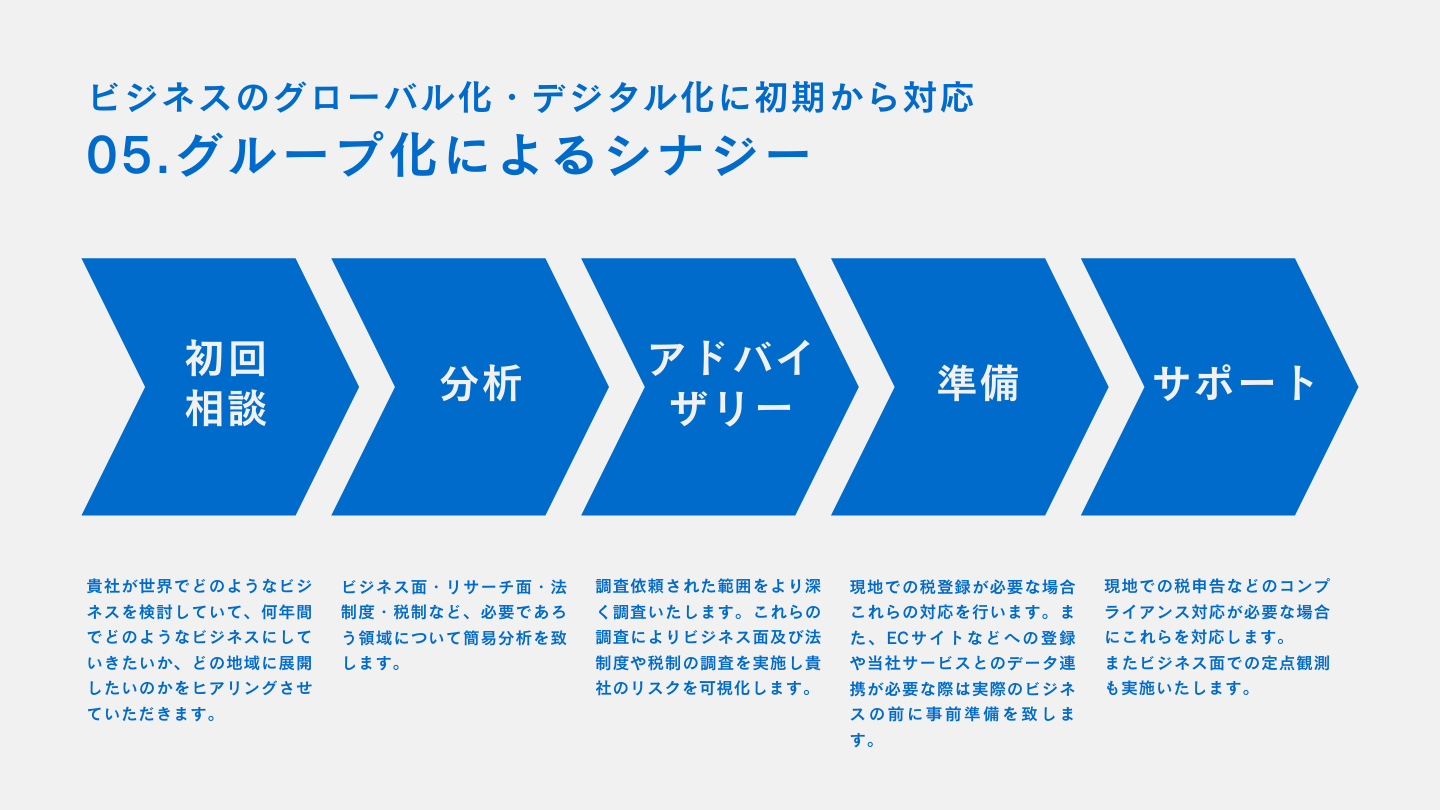 ビジネスのグローバル化・デジタル化に初期から対応
05.グループ化によるシナジー

初回相談

分析

アドバイザリー

準備

サポート

貴社が世界でどのようなビジネスを検討していて、何年間でどのようなビジネスにしていきたいか、どの地域に展開したいのかをヒアリングさせていただきます。

ビジネス面・リサーチ面・法制度・税制など、必要であろう領域について簡易分析を致します。

調査依頼された範囲をより深く調査いたします。これらの調査によりビジネス面及び法制度や税制の調査を実施し貴社のリスクを可視化します。

現地での税登録が必要な場合これらの対応を行います。また、ECサイトなどへの登録や当社サービスとのデータ連携が必要な際は実際のビジネスの前に事前準備を致します。

現地での税申告などのコンプライアンス対応が必要な場合にこれらを対応します。
またビジネス面での定点観測も実施いたします。